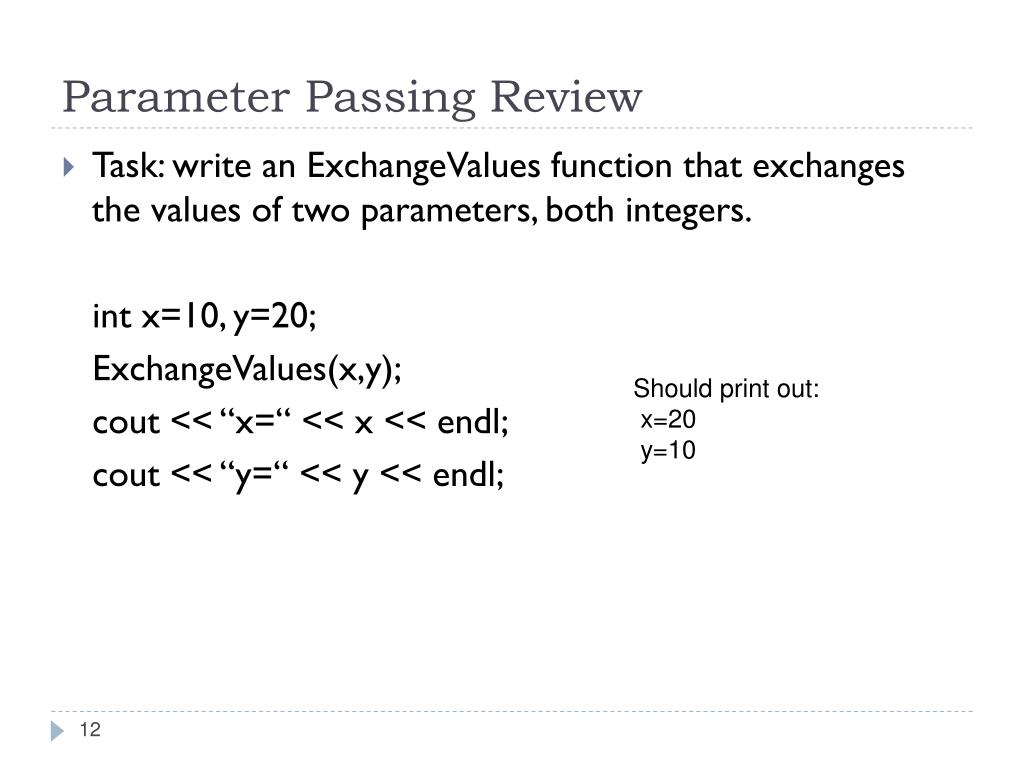 Parameter Passing Review

Task: write an ExchangeValues function that exchanges the values of two parameters, both integers.

int x=10, y=20;

ExchangeValues(x,y);

cout << “x=“ << x << endl;

cout << “y=“ << y << endl;

Should print out:
x=20
y=10

12